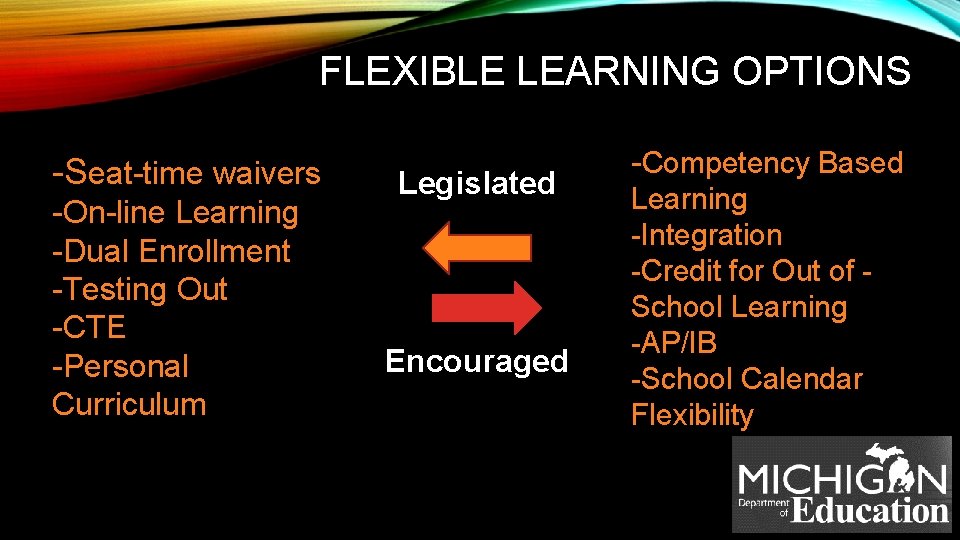 FLEXIBLE LEARNING OPTIONS

-Seat-time waivers
-On-line Learning
-Dual Enrollment
-Testing Out
-CTE
-Personal Curriculum

Legislated

Encouraged

-Competency Based Learning
-Integration
-Credit for Out of - School Learning
-AP/IB
-School Calendar Flexibility

MICHIGAN Department of Education